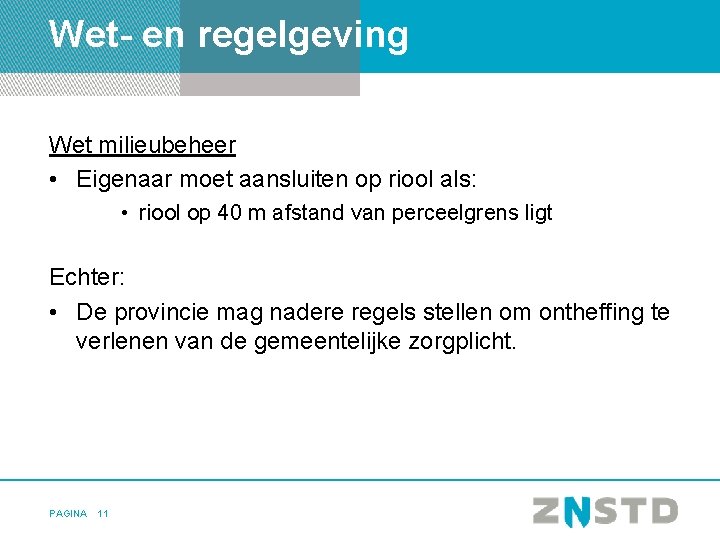 Wet- en regelgeving

Wet milieubeheer

• Eigenaar moet aansluiten op riool als:

• riool op 40 m afstand van perceelgrens ligt

Echter:

• De provincie mag nadere regels stellen om ontheffing te verlenen van de gemeentelijke zorgplicht.

PAGINA 11

ZNSTD